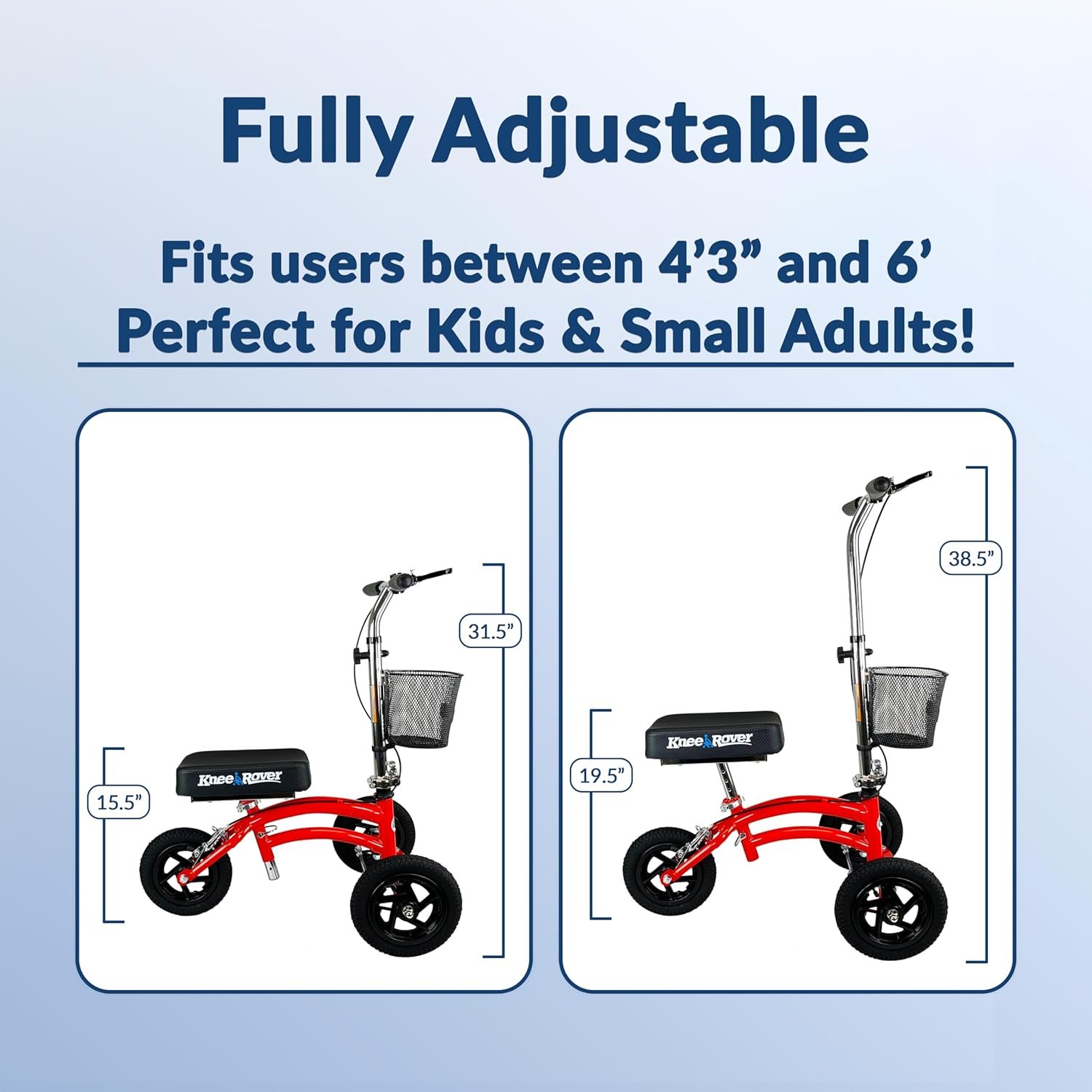 Fully Adjustable

Fits users between 4’3” and 6’
Perfect for Kids & Small Adults!

31.5”

15.5”

Knee Rover

38.5”

19.5”

Knee Rover